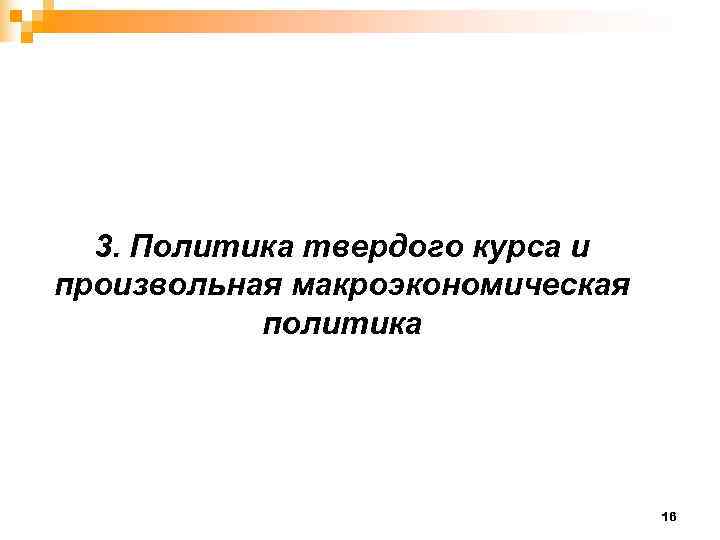 3. Политика твердого курса и произвольная макроэкономическая политика

16